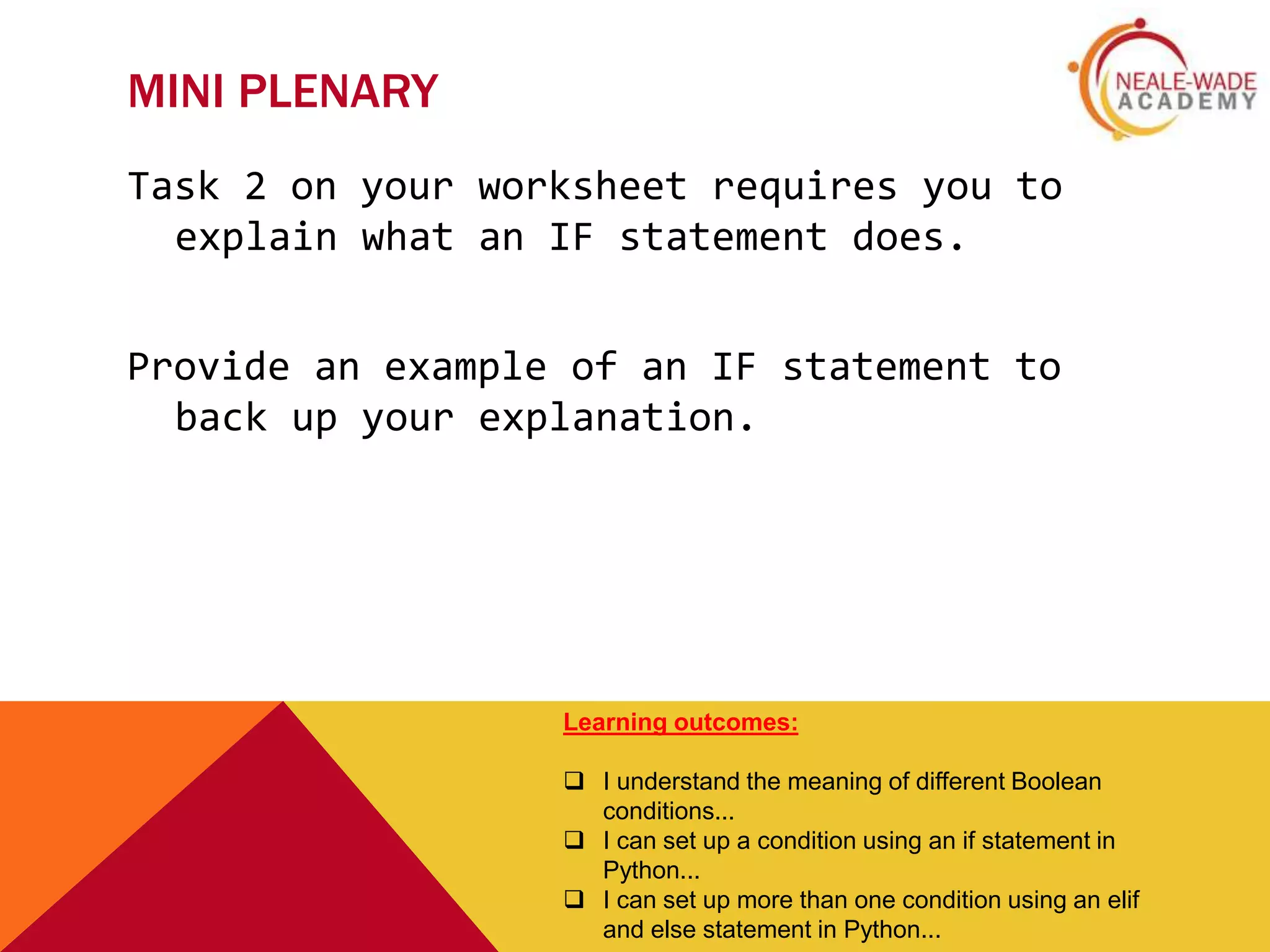 MINI PLENARY

NEALE-WADE ACADEMY

Task 2 on your worksheet requires you to explain what an IF statement does.

Provide an example of an IF statement to back up your explanation.

Learning outcomes:

❑ I understand the meaning of different Boolean conditions...
❑ I can set up a condition using an if statement in Python...
❑ I can set up more than one condition using an elif and else statement in Python...